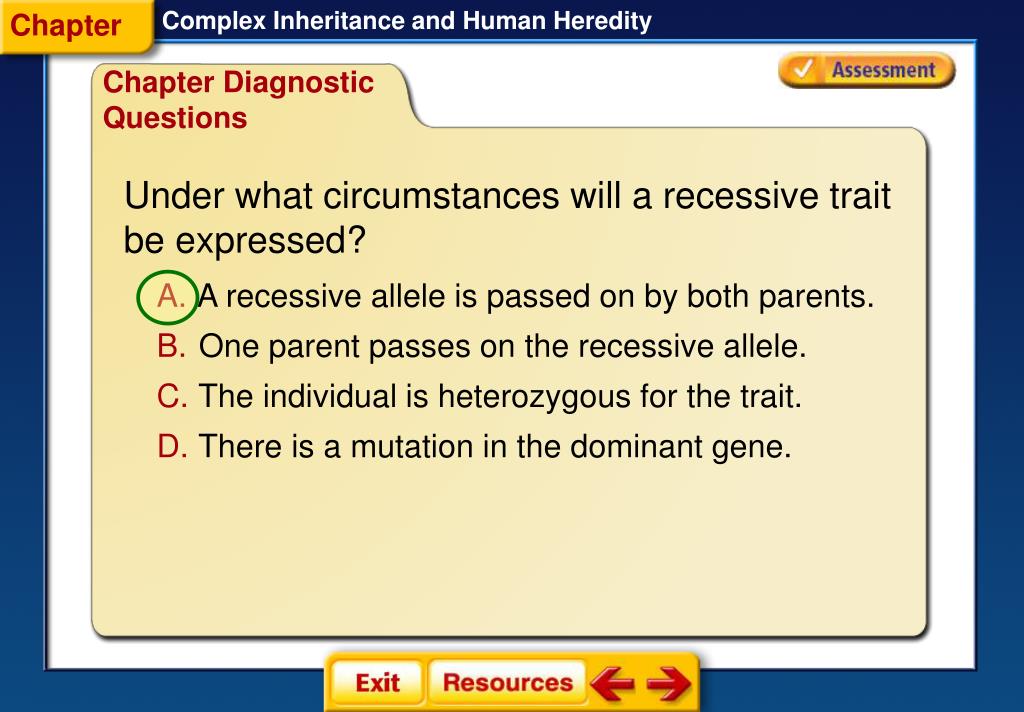 Chapter

Complex Inheritance and Human Heredity

Chapter Diagnostic Questions

Assessment

Under what circumstances will a recessive trait be expressed?

A. A recessive allele is passed on by both parents.

B. One parent passes on the recessive allele.

C. The individual is heterozygous for the trait.

D. There is a mutation in the dominant gene.

Exit

Resources